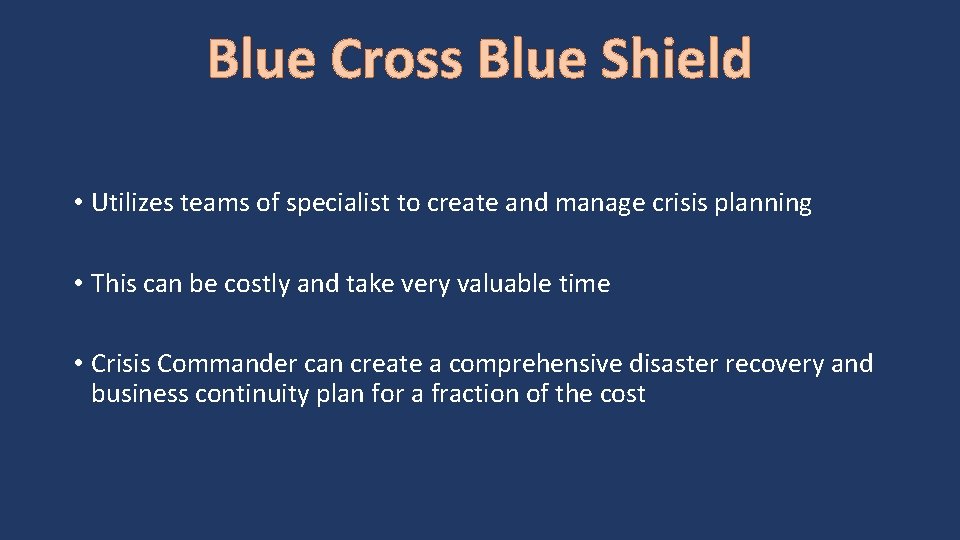 Blue Cross Blue Shield

• Utilizes teams of specialist to create and manage crisis planning

• This can be costly and take very valuable time

• Crisis Commander can create a comprehensive disaster recovery and business continuity plan for a fraction of the cost